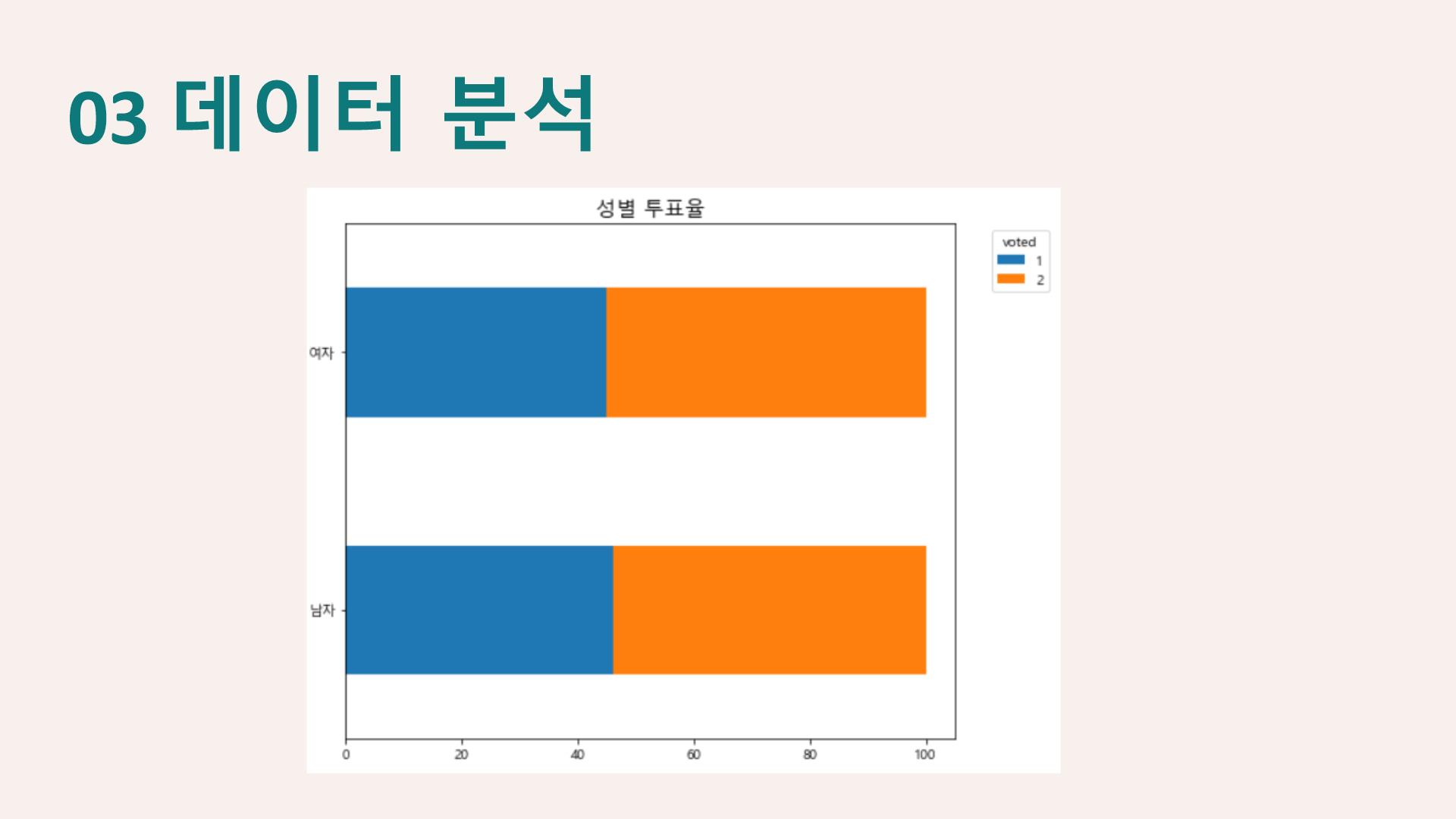 03 데이터 분석

성별 투표율

voted
1
2

여자
남자

0
20
40
60
80
100